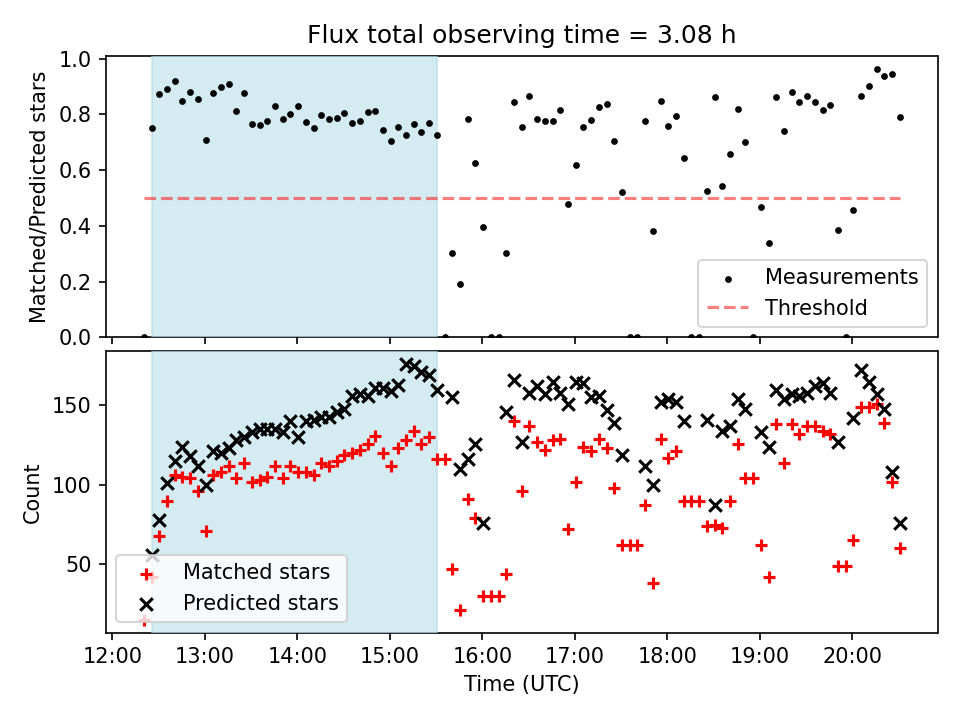 Flux total observing time = 3.08 h

Matched/Predicted stars

1.0
0.8
0.6
0.4
0.2
0.0

Measurements
Threshold

Count

150
100
50

Matched stars
Predicted stars

12:00
13:00
14:00
15:00
16:00
17:00
18:00
19:00
20:00

Time (UTC)